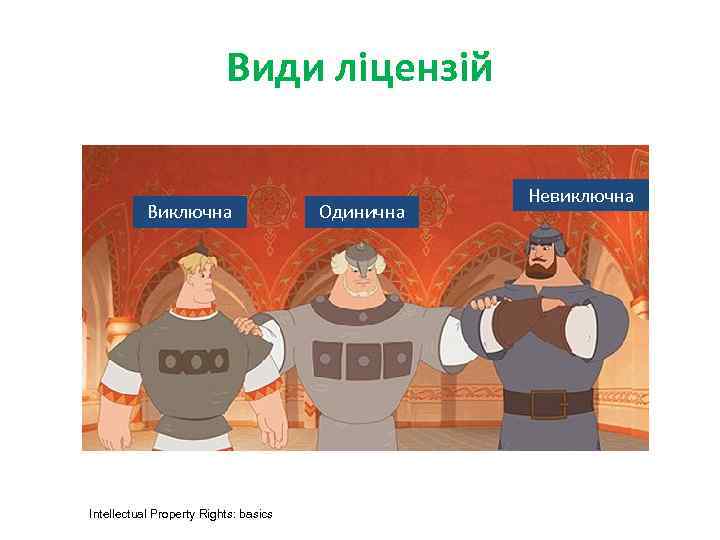 Види ліцензій

Виключна

Одинична

Невиключна

Intellectual Property Rights: basics